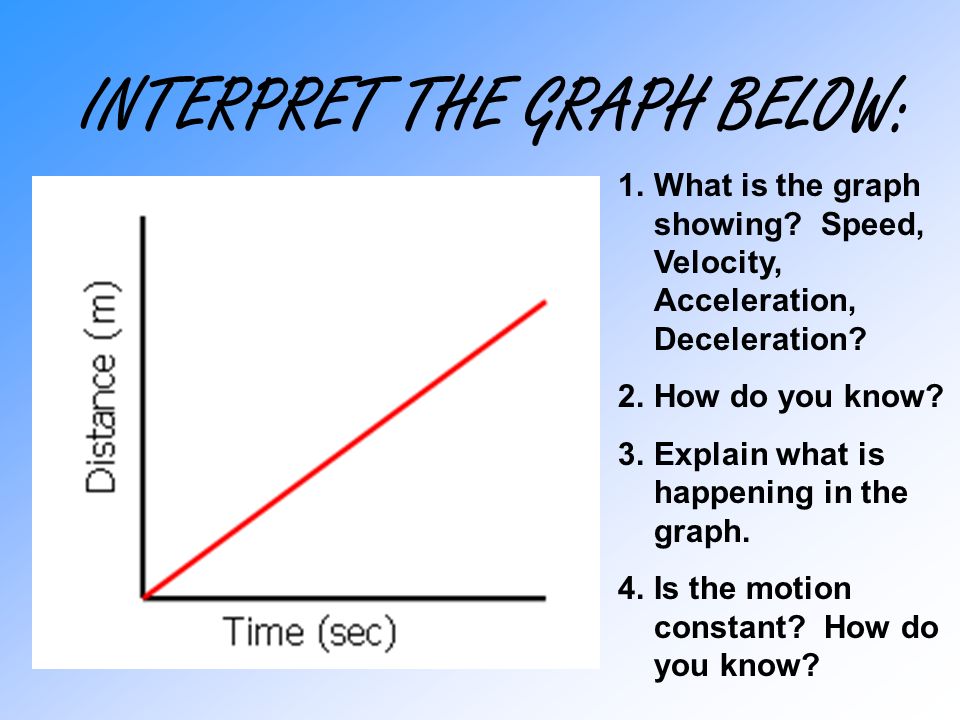 INTERPRET THE GRAPH BELOW:

Distance (m)

Time (sec)

1. What is the graph showing? Speed, Velocity, Acceleration, Deceleration?

2. How do you know?

3. Explain what is happening in the graph.

4. Is the motion constant? How do you know?